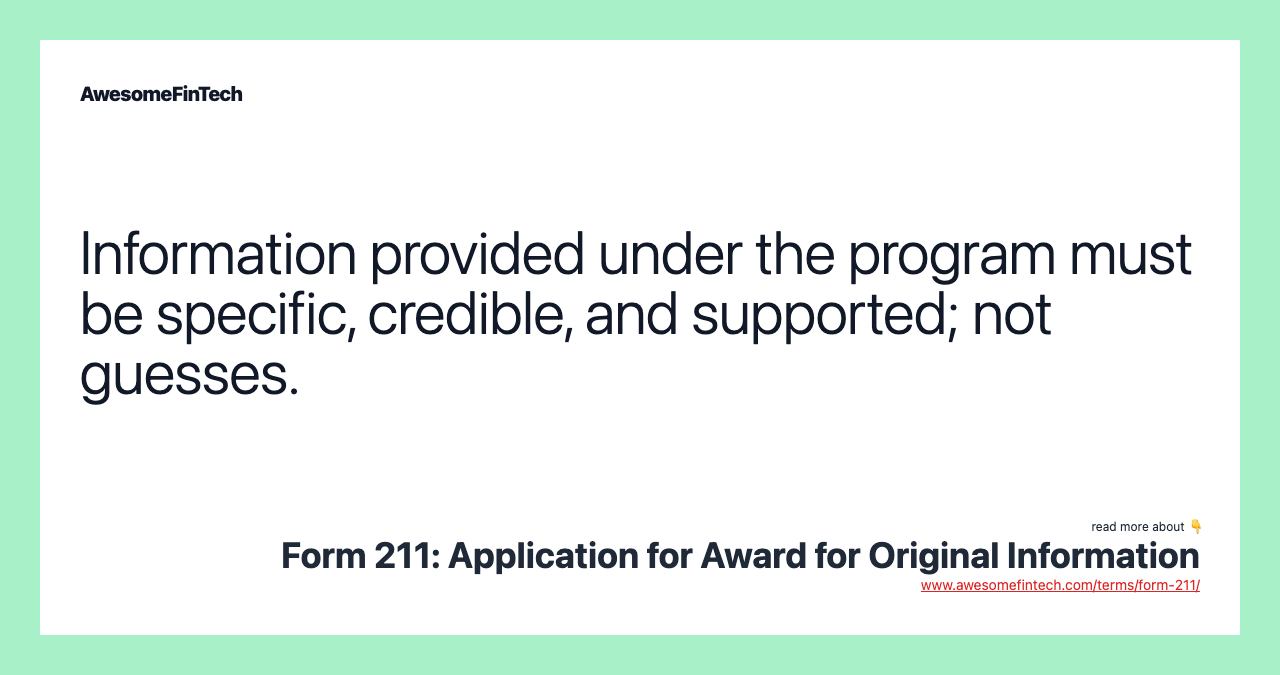 AwesomeFinTech

Information provided under the program must be specific, credible, and supported; not guesses.

read more about 👇
Form 211: Application for Award for Original Information
www.awesomefintech.com/terms/form-211/